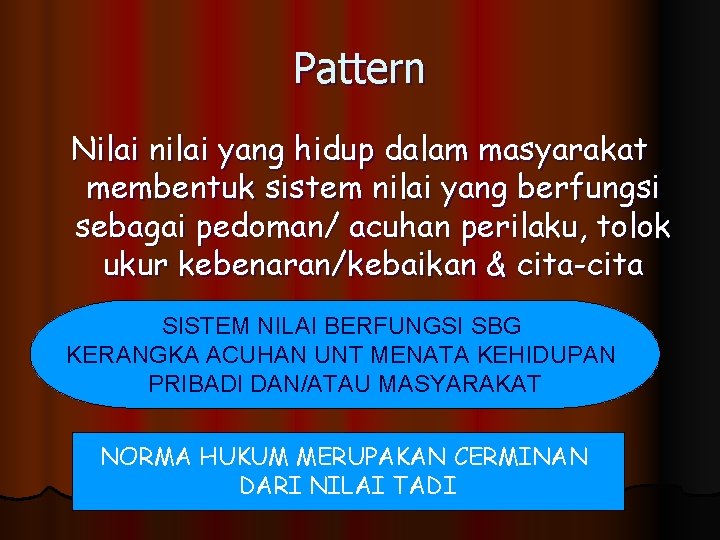 Pattern

Nilai nilai yang hidup dalam masyarakat membentuk sistem nilai yang berfungsi sebagai pedoman/ acuhan perilaku, tolok ukur kebenaran/kebaikan & cita-cita

SISTEM NILAI BERFUNGSI SBG KERANGKA ACUHAN UNT MENATA KEHIDUPAN PRIBADI DAN/ATAU MASYARAKAT

NORMA HUKUM MERUPAKAN CERMINAN DARI NILAI TADI